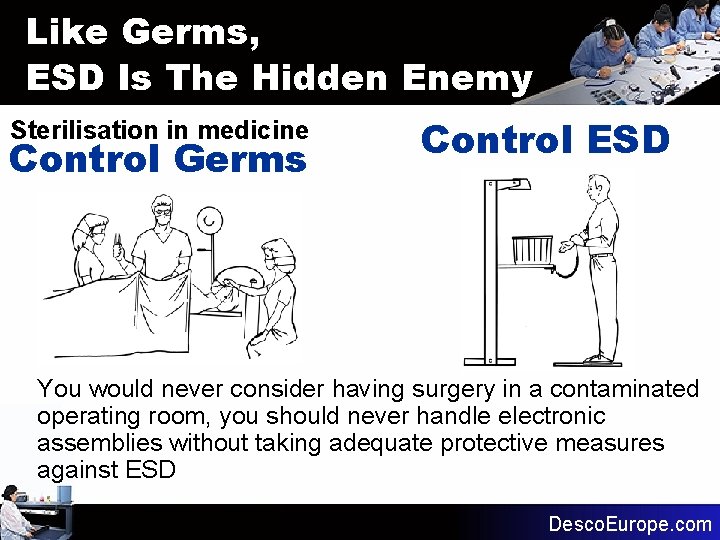 Like Germs,
ESD Is The Hidden Enemy

Sterilisation in medicine
Control Germs

Control ESD

You would never consider having surgery in a contaminated operating room, you should never handle electronic assemblies without taking adequate protective measures against ESD

DescoEurope.com